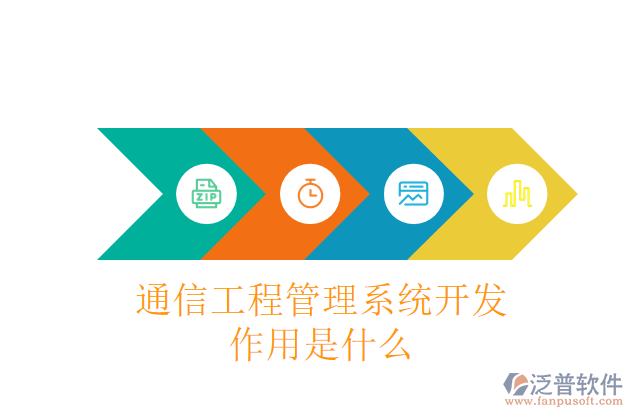 ZIP

通信工程管理系统开发作用是什么

泛普软件
www.fanpusoft.com